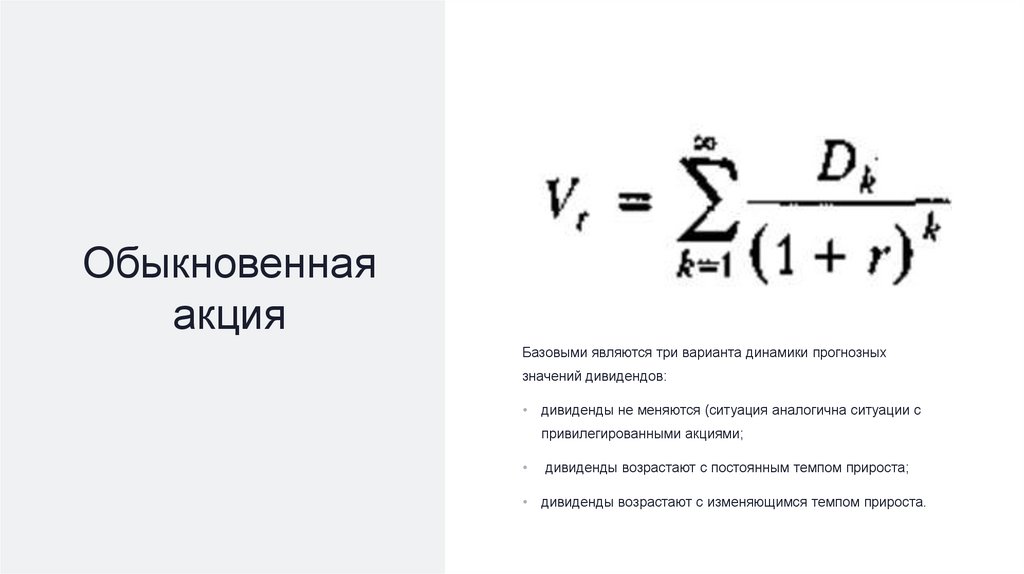 Обыкновенная акция

$V_t = \sum_{k=1}^{\infty} \frac{D_k}{(1+r)^k}$

Базовыми являются три варианта динамики прогнозных значений дивидендов:

• дивиденды не меняются (ситуация аналогична ситуации с привилегированными акциями;

• дивиденды возрастают с постоянным темпом прироста;

• дивиденды возрастают с изменяющимся темпом прироста.